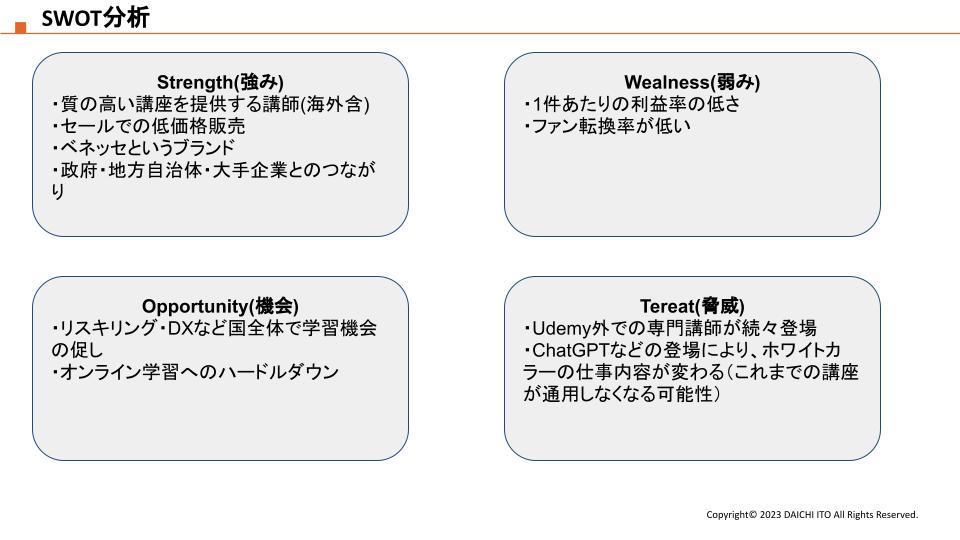 SWOT分析

Strength(強み)
・質の高い講座を提供する講師(海外含)
・セールでの低価格販売
・ベネッセというブランド
・政府・地方自治体・大手企業とのつながり

Wealness(弱み)
・1件あたりの利益率の低さ
・ファン転換率が低い

Opportunity(機会)
・リスキリング・DXなど国全体で学習機会の促し
・オンライン学習へのハードルダウン

Tereat(脅威)
・Udemy外での専門講師が続々登場
・ChatGPTなどの登場により、ホワイトカラーの仕事内容が変わる(これまでの講座が通用しなくなる可能性)

Copyright© 2023 DAICHI ITO All Rights Reserved.